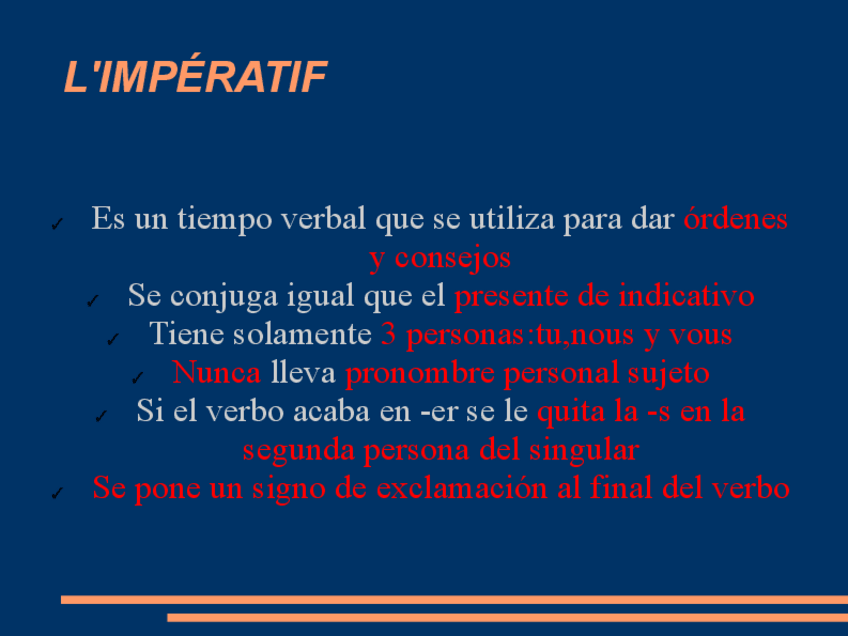 L'IMPÉRATIF

✓ Es un tiempo verbal que se utiliza para dar órdenes y consejos

✓ Se conjuga igual que el presente de indicativo

✓ Tiene solamente 3 personas:tu,nous y vous

✓ Nunca lleva pronombre personal sujeto

✓ Si el verbo acaba en -er se le quita la -s en la segunda persona del singular

✓ Se pone un signo de exclamación al final del verbo